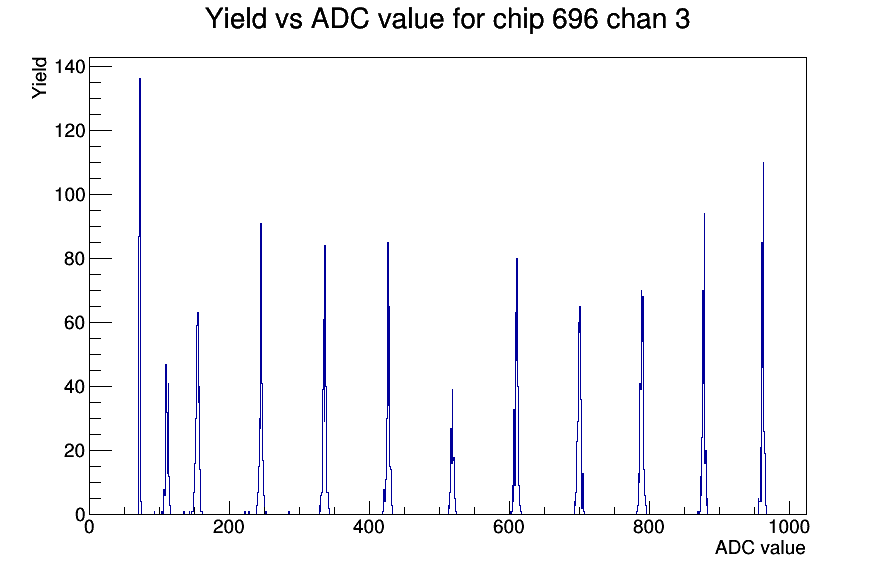 Yield vs ADC value for chip 696 chan 3

Yield

140
120
100
80
60
40
20
0

0
200
400
600
800
1000

ADC value